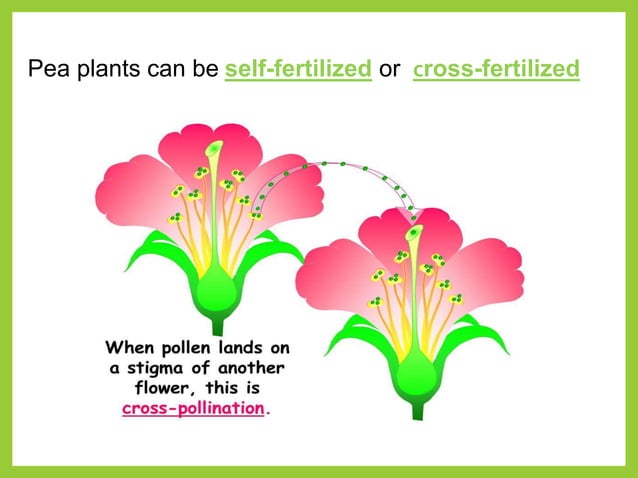 Pea plants can be self-fertilized or cross-fertilized

When pollen lands on a stigma of another flower, this is cross-pollination.